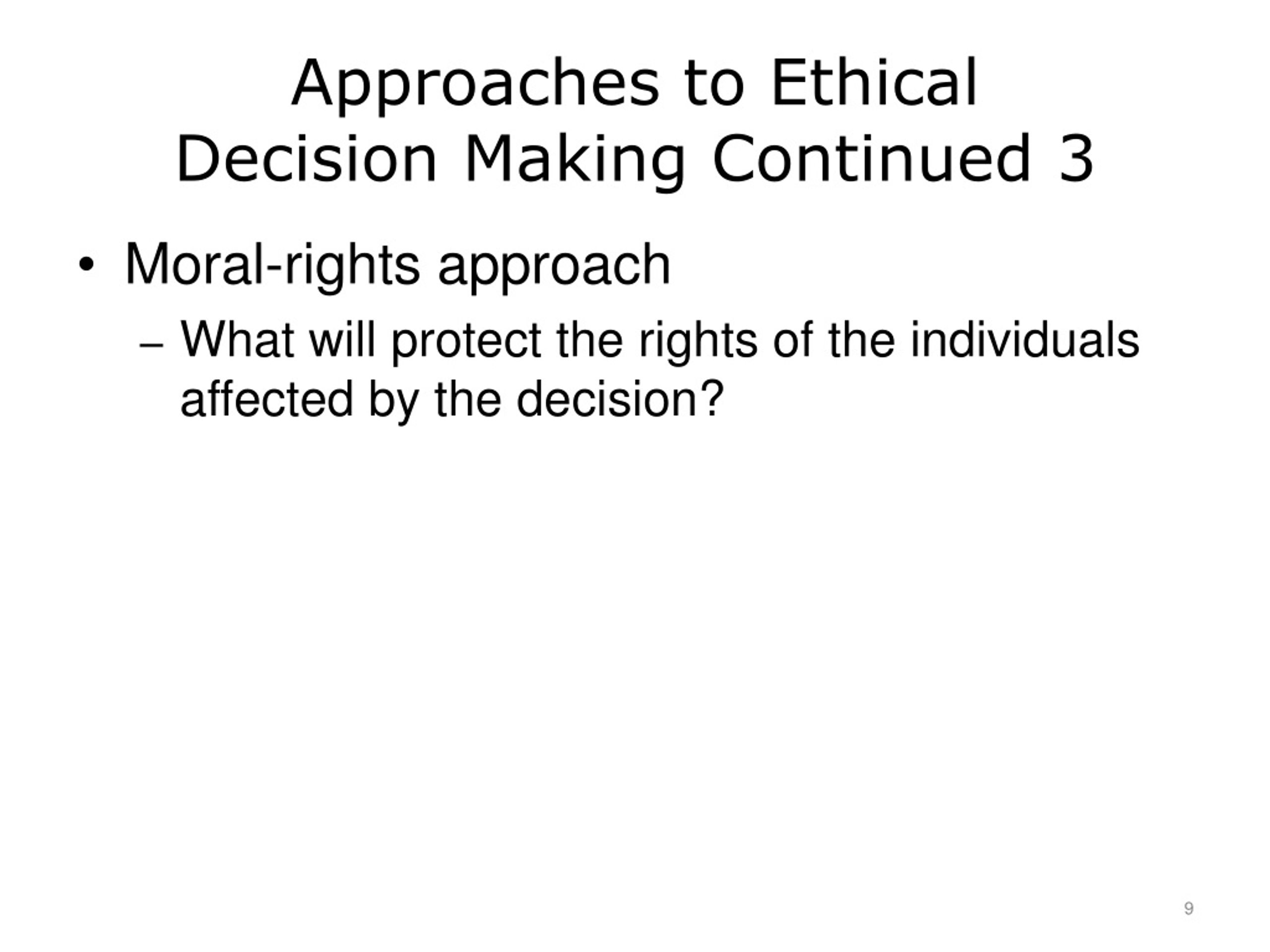 Approaches to Ethical Decision Making Continued 3

• Moral-rights approach

– What will protect the rights of the individuals affected by the decision?

9